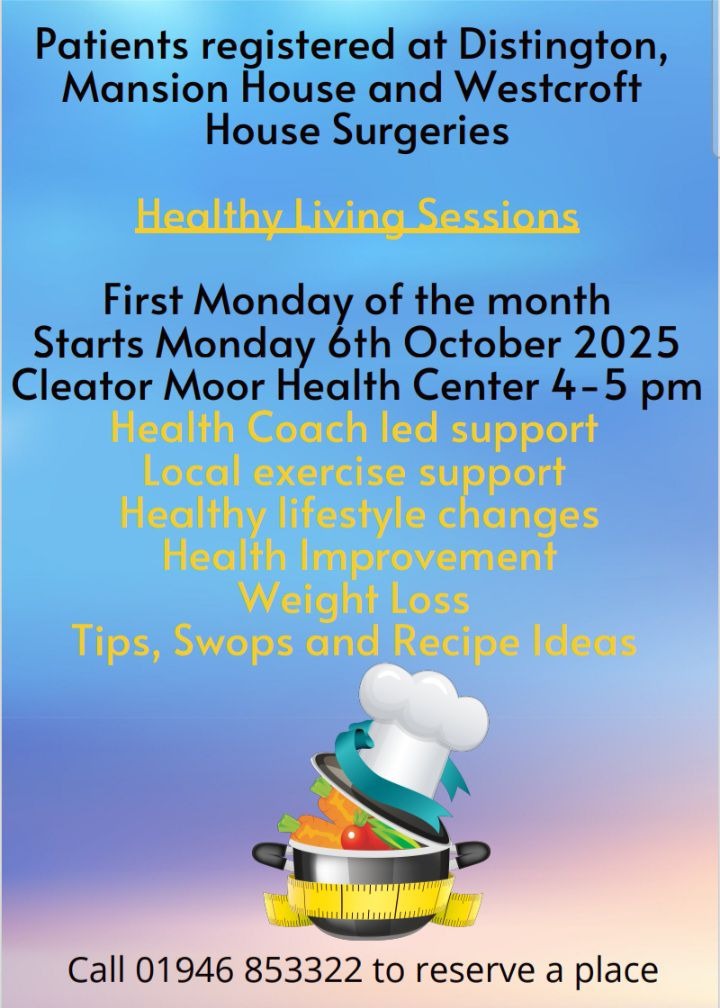 Patients registered at Distington, Mansion House and Westcroft House Surgeries

Healthy Living Sessions

First Monday of the month
Starts Monday 6th October 2025
Cleator Moor Health Center 4-5 pm
Health Coach led support
Local exercise support
Healthy lifestyle changes
Health Improvement
Weight Loss
Tips, Swops and Recipe Ideas

Call 01946 853322 to reserve a place